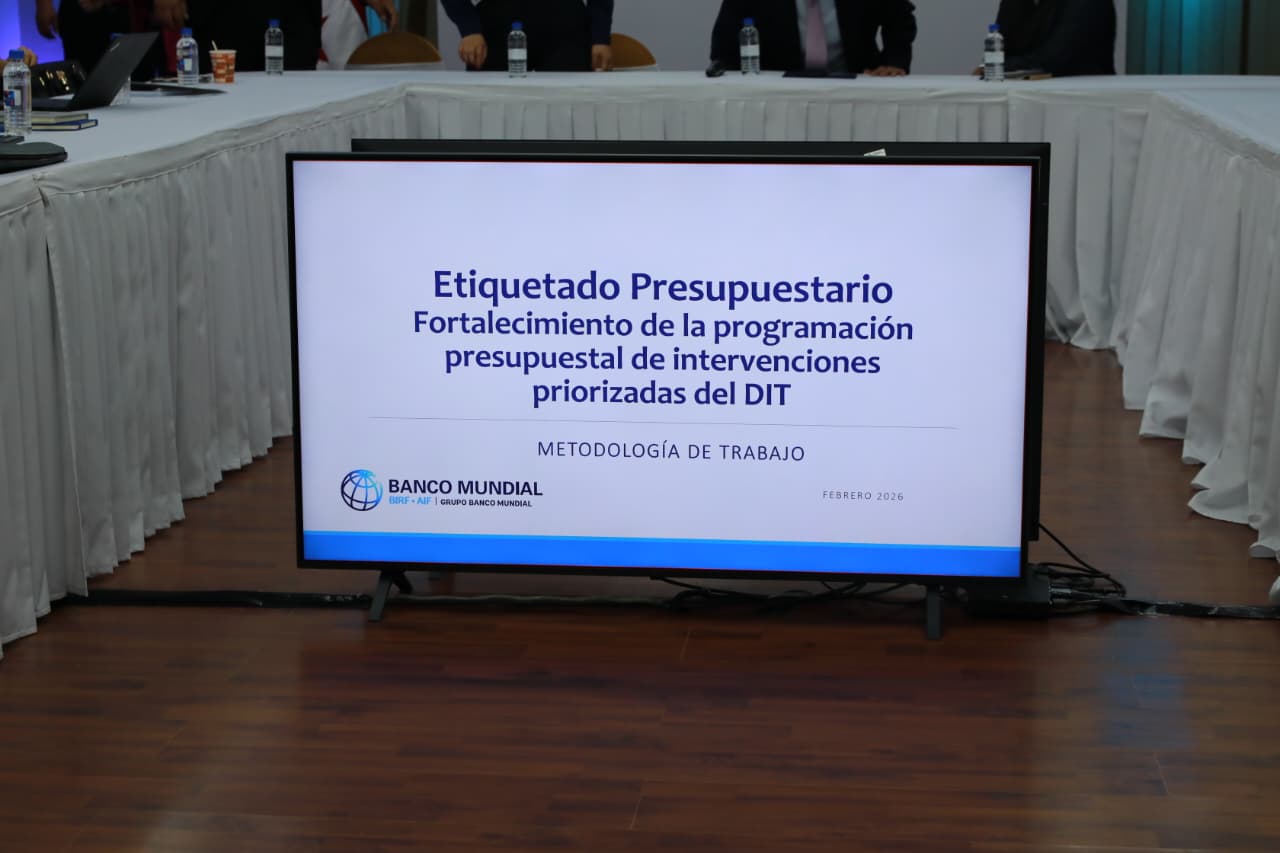 Etiquetado Presupuestario
Fortalecimiento de la programación presupuestal de intervenciones priorizadas del DIT

METODOLOGÍA DE TRABAJO

BANCO MUNDIAL
BIRF • AIF | GRUPO BANCO MUNDIAL

FEBRERO 2026